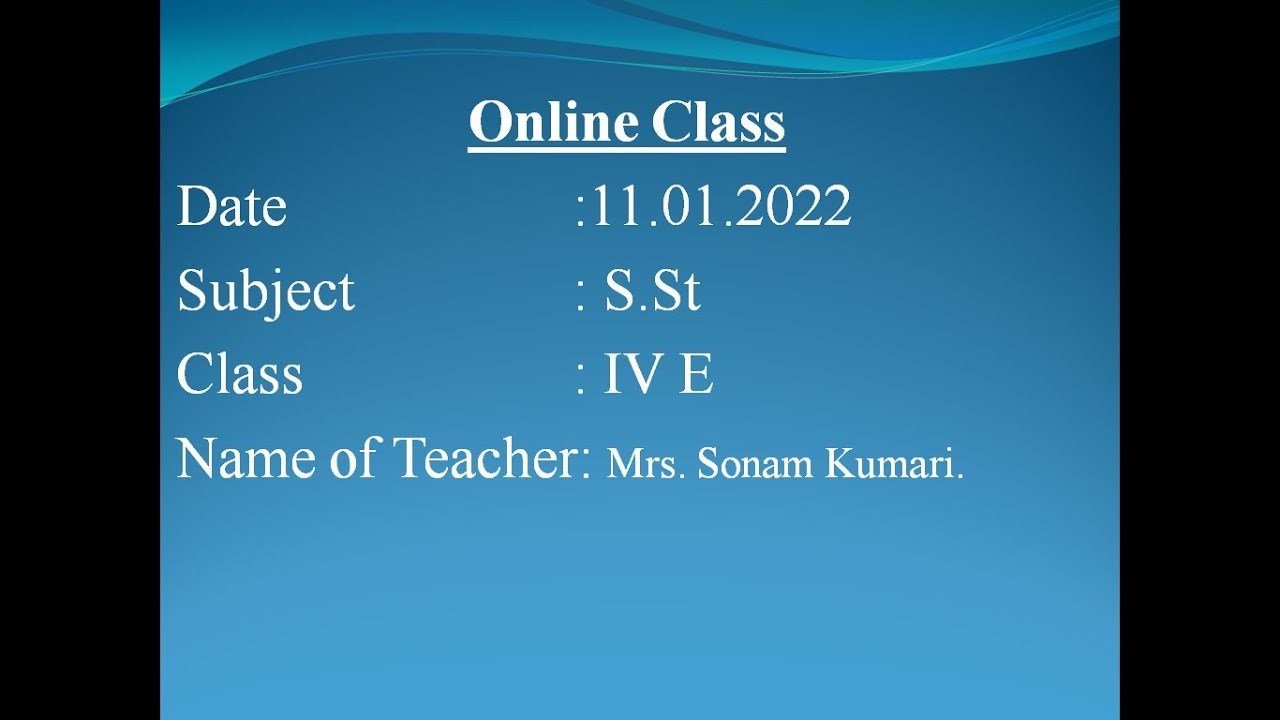 Online Class

Date :11.01.2022

Subject : S.St

Class : IV E

Name of Teacher: Mrs. Sonam Kumari.